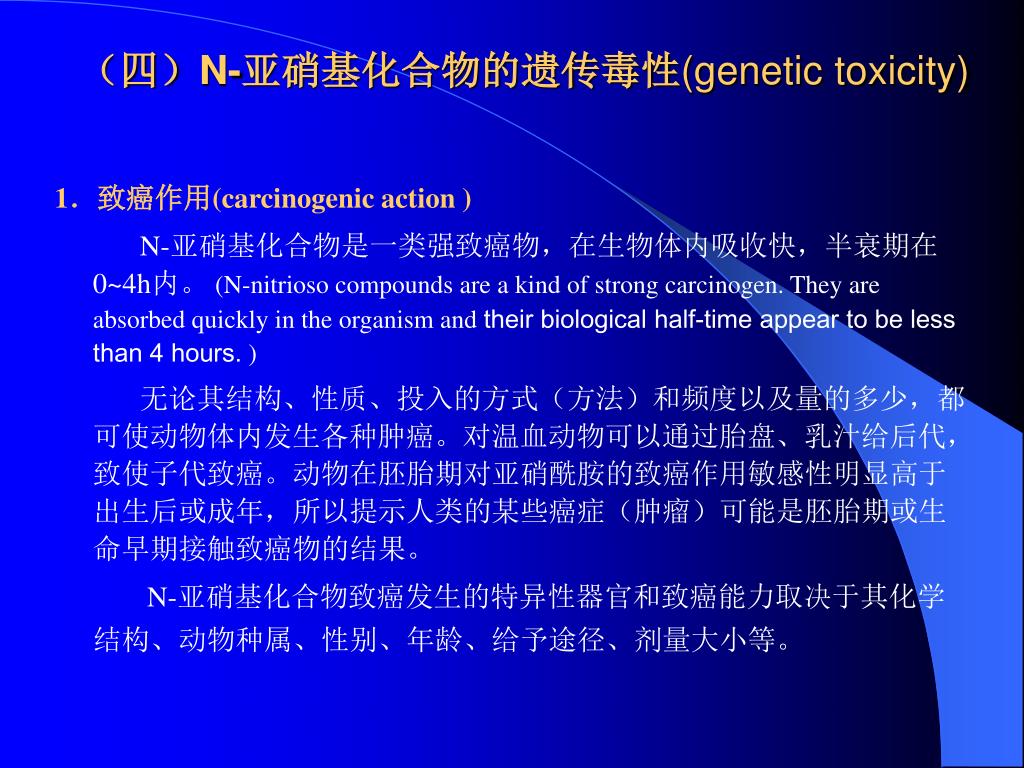 （四）N-亚硝基化合物的遗传毒性(genetic toxicity)

1．致癌作用(carcinogenic action )

N-亚硝基化合物是一类强致癌物，在生物体内吸收快，半衰期在0~4h内。 (N-nitrioso compounds are a kind of strong carcinogen. They are absorbed quickly in the organism and their biological half-time appear to be less than 4 hours. )

无论其结构、性质、投入的方式（方法）和频度以及量的多少，都可使动物体内发生各种肿癌。对温血动物可以通过胎盘、乳汁给后代，致使子代致癌。动物在胚胎期对亚硝酰胺的致癌作用敏感性明显高于出生后或成年，所以提示人类的某些癌症（肿瘤）可能是胚胎期或生命早期接触致癌物的结果。

N-亚硝基化合物致癌发生的特异性器官和致癌能力取决于其化学结构、动物种属、性别、年龄、给予途径、剂量大小等。